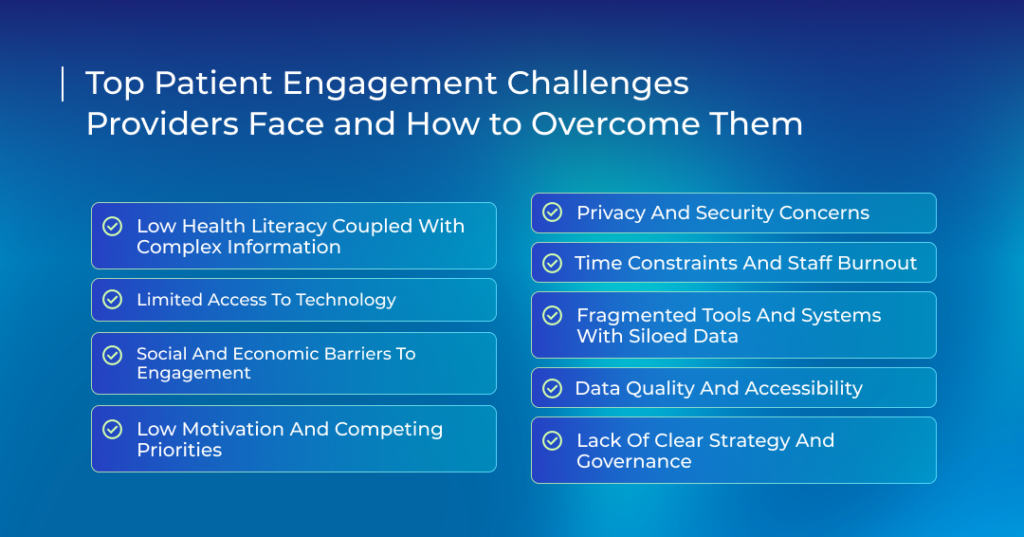 Top Patient Engagement Challenges Providers Face and How to Overcome Them

Low Health Literacy Coupled With Complex Information

Limited Access To Technology

Social And Economic Barriers To Engagement

Low Motivation And Competing Priorities

Privacy And Security Concerns

Time Constraints And Staff Burnout

Fragmented Tools And Systems With Siloed Data

Data Quality And Accessibility

Lack Of Clear Strategy And Governance